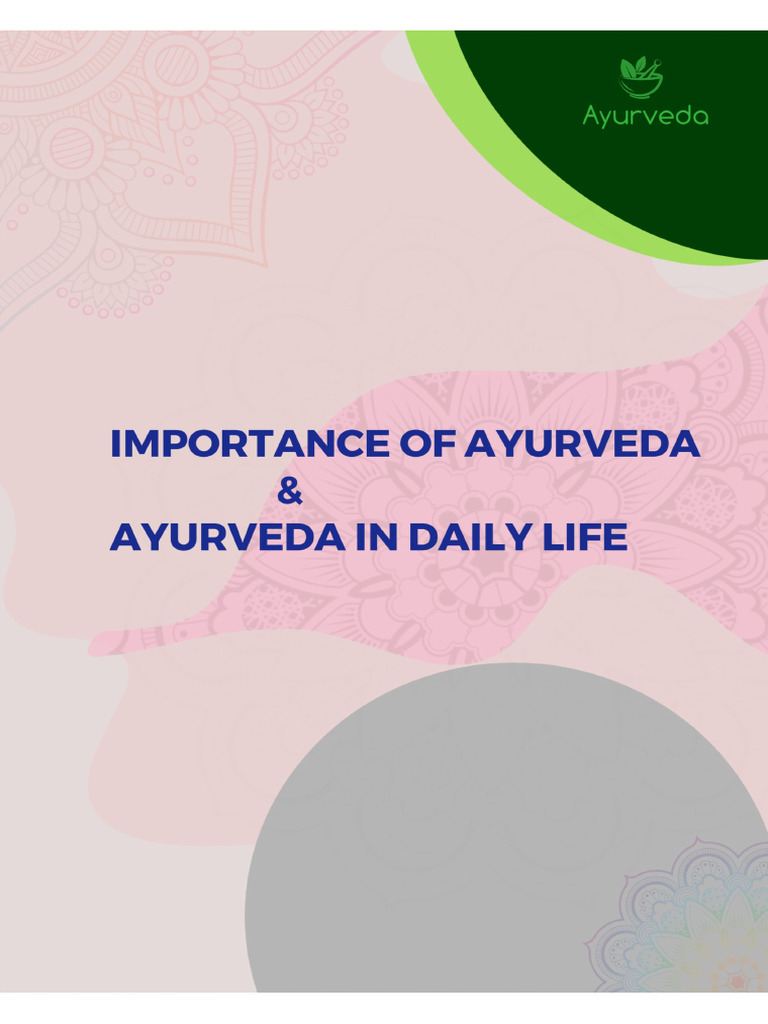 Ayurveda

IMPORTANCE OF AYURVEDA
&
AYURVEDA IN DAILY LIFE